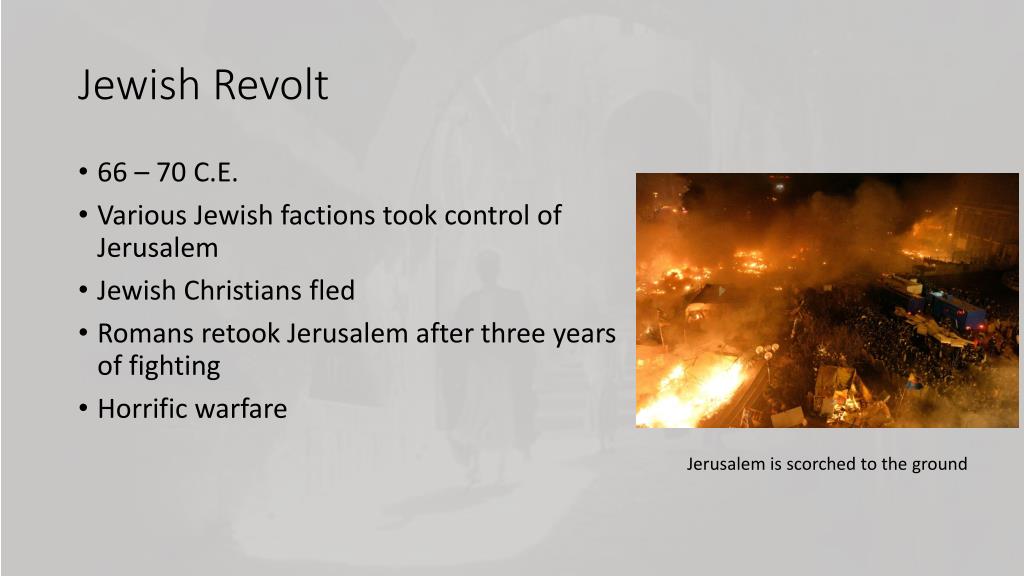 Jewish Revolt

• 66 – 70 C.E.
• Various Jewish factions took control of Jerusalem
• Jewish Christians fled
• Romans retook Jerusalem after three years of fighting
• Horrific warfare

Jerusalem is scorched to the ground